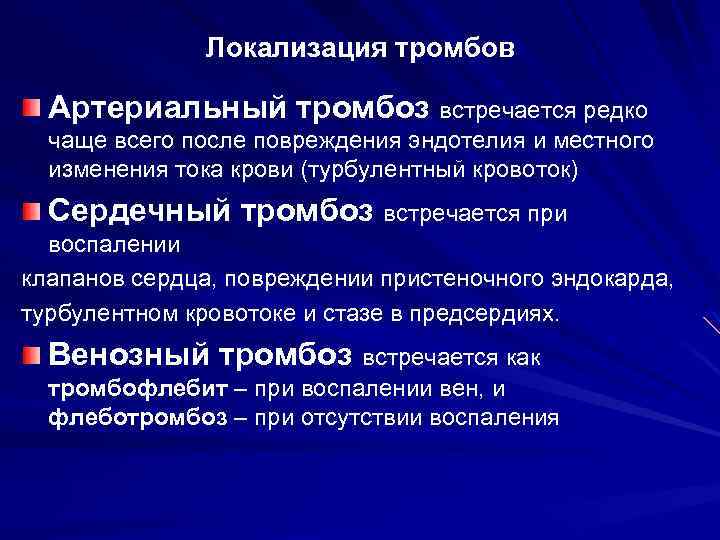 Локализация тромбов

Артериальный тромбоз встречается редко чаще всего после повреждения эндотелия и местного изменения тока крови (турбулентный кровоток)

Сердечный тромбоз встречается при воспалении

клапанов сердца, повреждении пристеночного эндокарда, турбулентном кровотоке и стазе в предсердиях.

Венозный тромбоз встречается как тромбофлебит – при воспалении вен, и флеботромбоз – при отсутствии воспаления